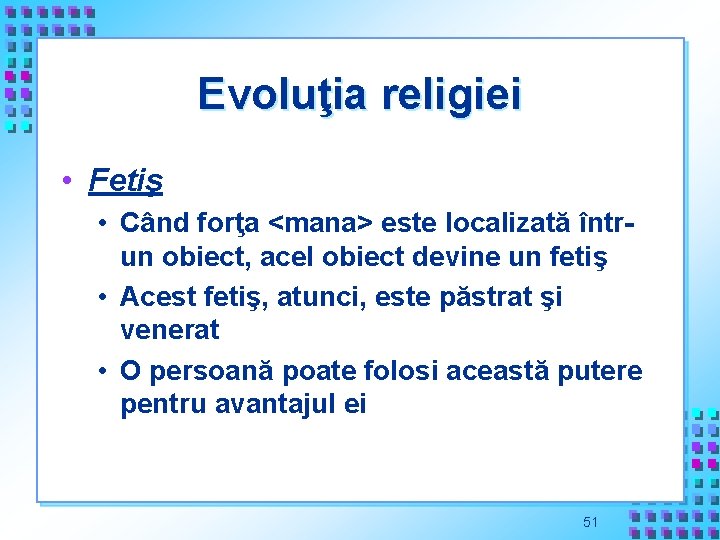 Evoluţia religiei

• Fetiş
• Când forţa <mana> este localizată într-un obiect, acel obiect devine un fetiş
• Acest fetiş, atunci, este păstrat şi venerat
• O persoană poate folosi această putere pentru avantajul ei

51